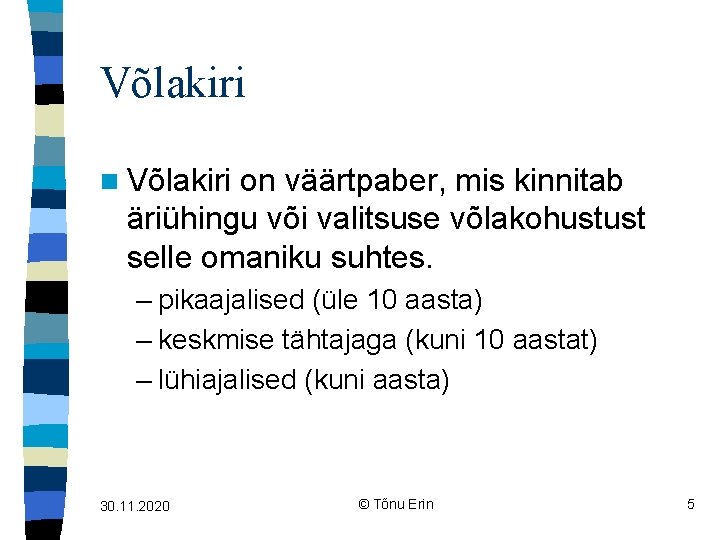 Võlakiri

Võlakiri on väärtpaber, mis kinnitab äriühingu või valitsuse võlakohustust selle omaniku suhtes.

– pikaajalised (üle 10 aasta)
– keskmise tähtajaga (kuni 10 aastat)
– lühiajalised (kuni aasta)

30.11.2020

© Tõnu Erin

5